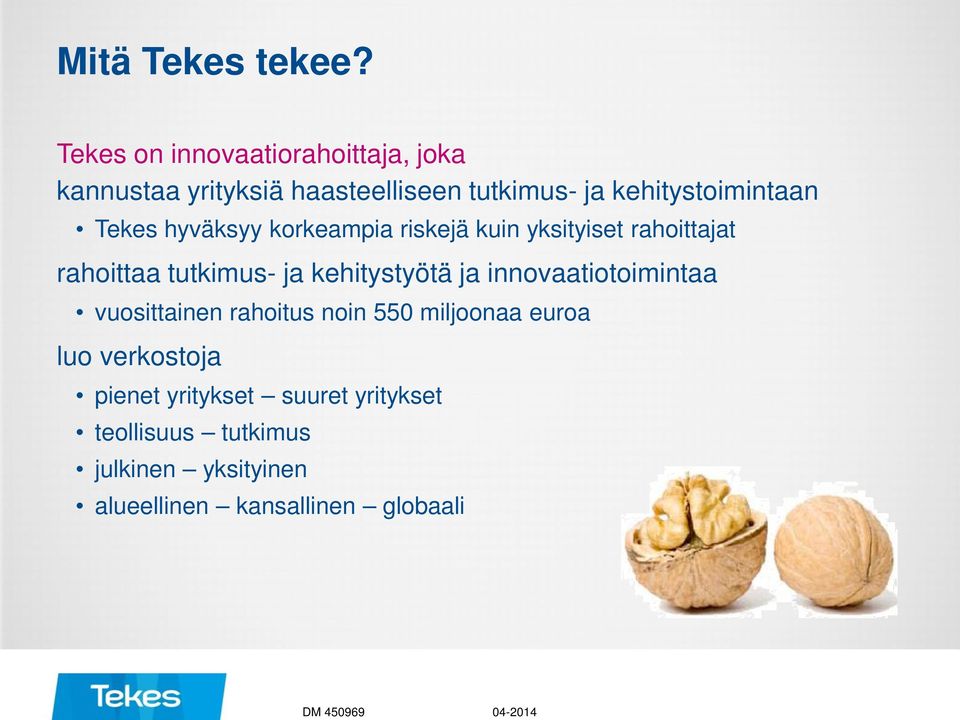 Mitä Tekes tekee?

Tekes on innovaatiorahoittaja, joka

kannustaa yrityksiä haasteelliseen tutkimus- ja kehitystoimintaan

• Tekes hyväksyy korkeampia riskejä kuin yksityiset rahoittajat

rahoittaa tutkimus- ja kehitystyötä ja innovaatiotoimintaa

• vuosittainen rahoitus noin 550 miljoonaa euroa

luo verkostoja

• pienet yritykset – suuret yritykset
• teollisuus – tutkimus
• julkinen – yksityinen
• alueellinen – kansallinen – globaali

Tekes

DM 450969

04-2014